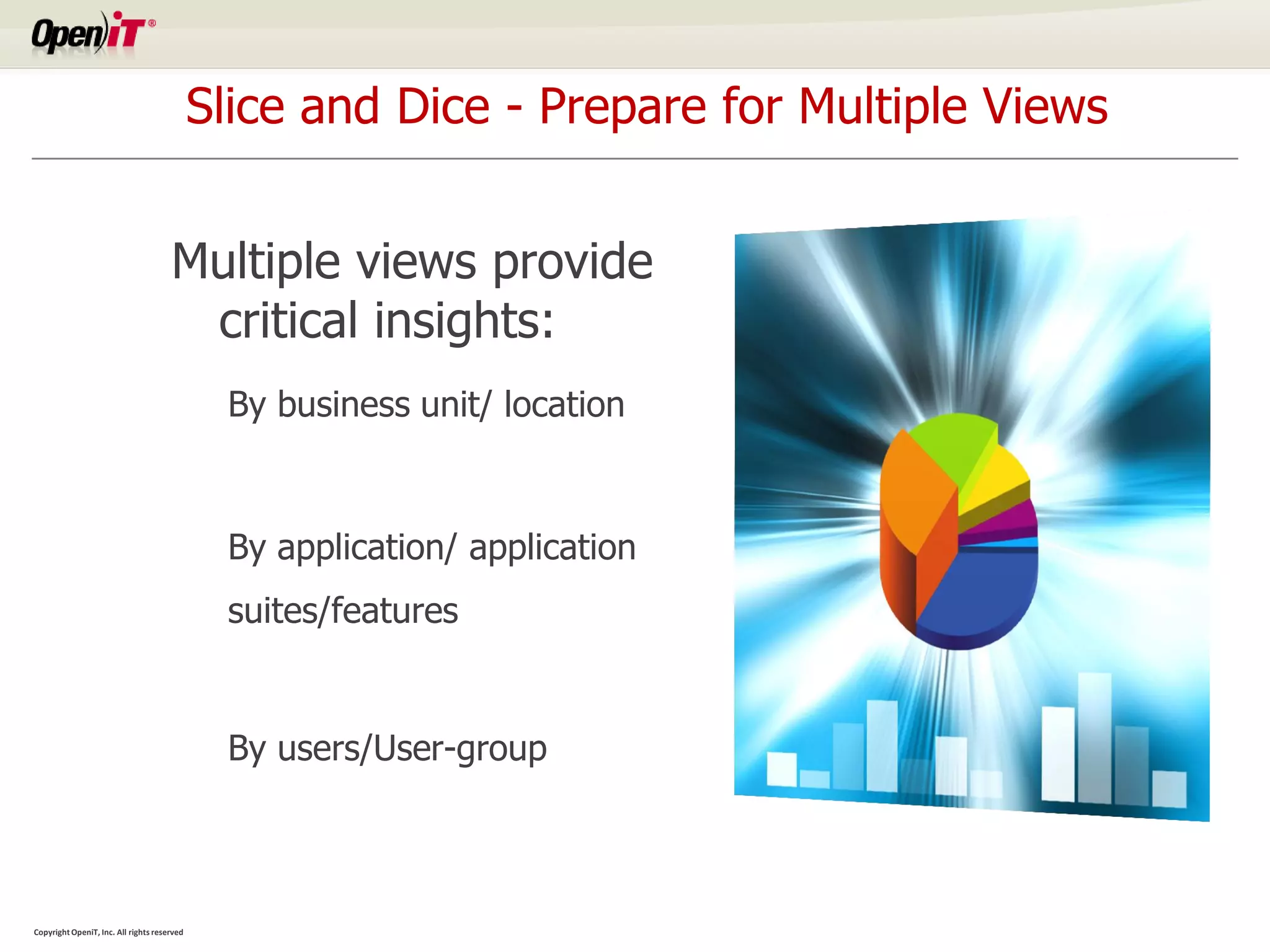 Open iT®

Slice and Dice - Prepare for Multiple Views

Multiple views provide critical insights:

By business unit/ location

By application/ application suites/features

By users/User-group

Copyright OpeniT, Inc. All rights reserved